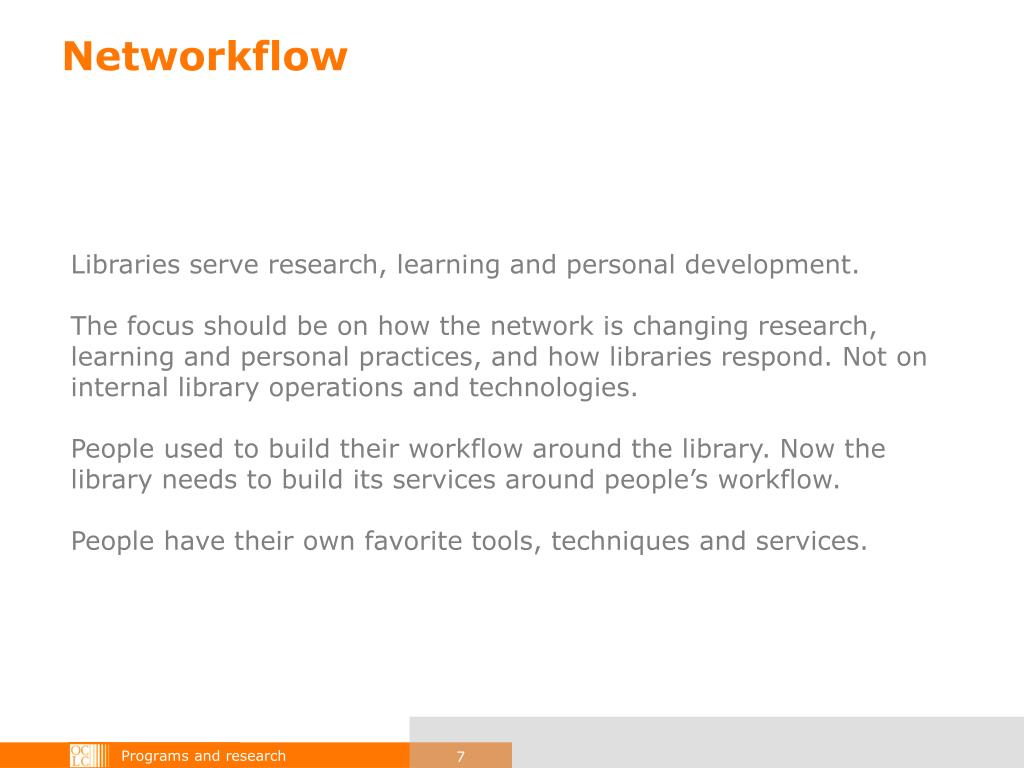 Networkflow

Libraries serve research, learning and personal development.

The focus should be on how the network is changing research, learning and personal practices, and how libraries respond. Not on internal library operations and technologies.

People used to build their workflow around the library. Now the library needs to build its services around people’s workflow.

People have their own favorite tools, techniques and services.

OCLC Programs and research 7